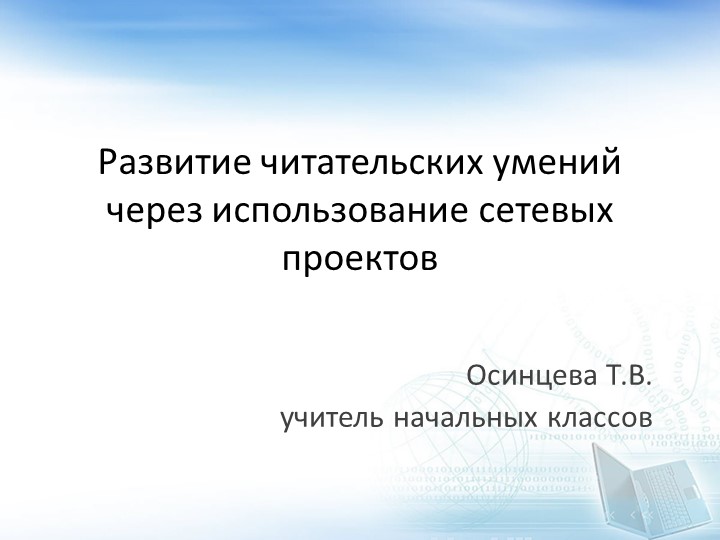 Развитие читательских умений через использование сетевых проектов

Осинцева Т.В.
учитель начальных классов